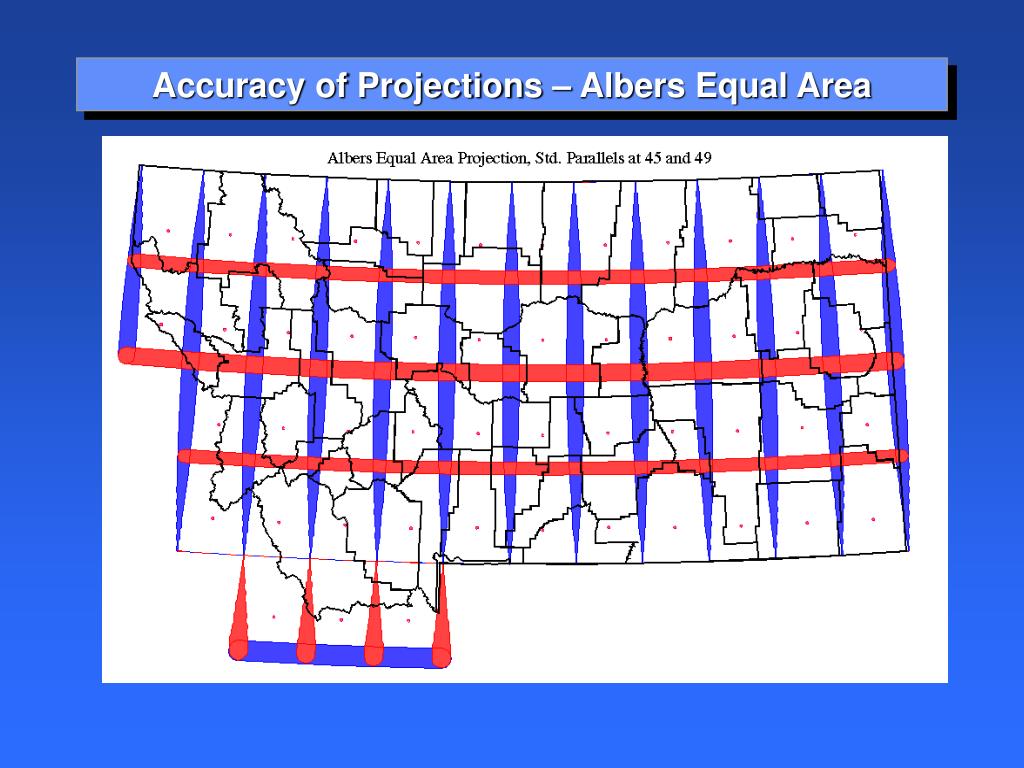 Accuracy of Projections – Albers Equal Area

Albers Equal Area Projection, Std. Parallels at 45 and 49